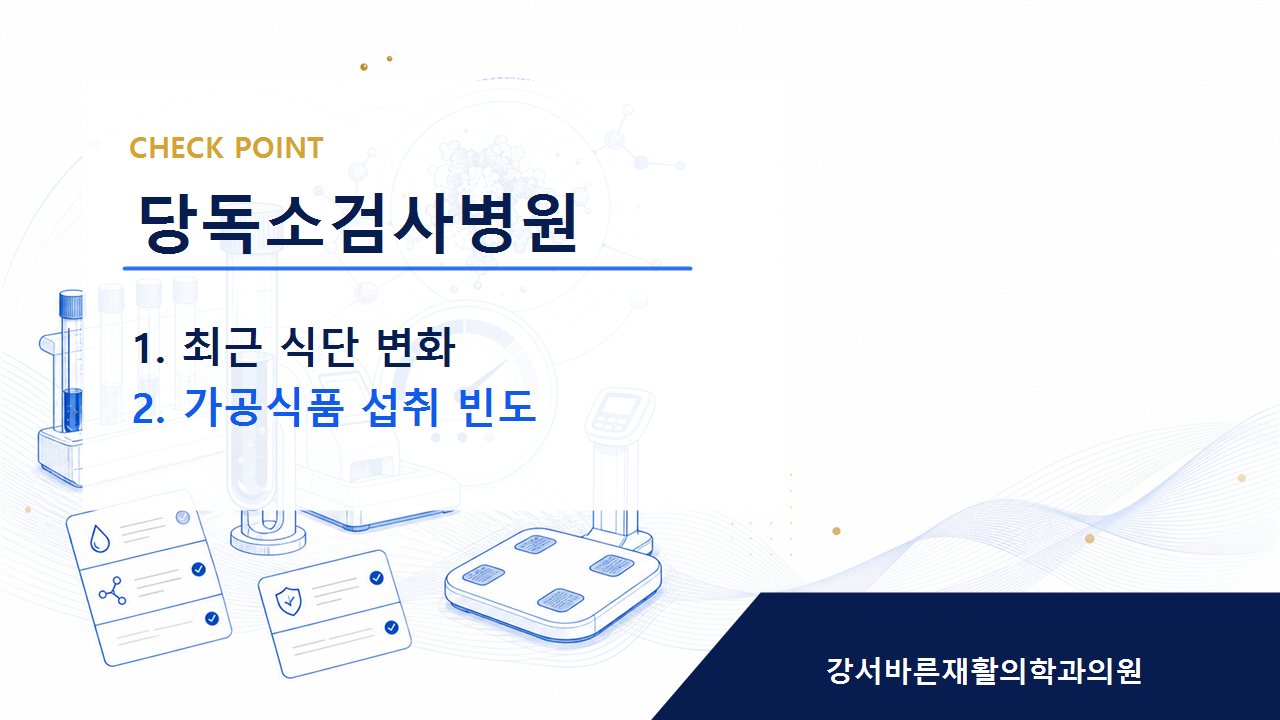 CHECK POINT

당독소검사병원

1. 최근 식단 변화
2. 가공식품 섭취 빈도

강서바른재활의학과의원